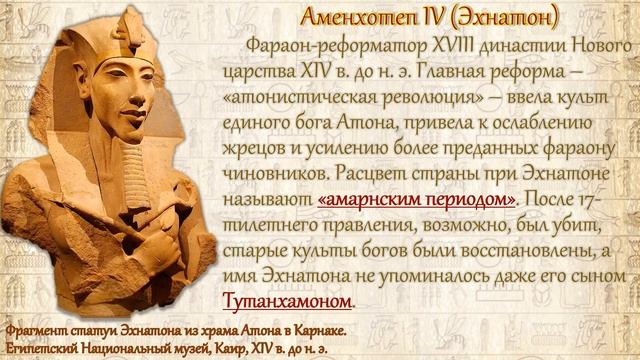 Аменхотеп IV (Эхнатон)

Фараон-реформатор XVIII династии Нового царства XIV в. до н. э. Главная реформа – «атонистическая революция» – ввела культ единого бога Атона, привела к ослаблению жрецов и усилению более преданных фараону чиновников. Расцвет страны при Эхнатоне называют «амарнским периодом». После 17-тилетнего правления, возможно, был убит, старые культы богов были восстановлены, а имя Эхнатона не упоминалось даже его сыном Тутанхамоном.

Фрагмент статуи Эхнатона из храма Атона в Карнаке. Египетский Национальный музей, Каир, XIV в. до н. э.